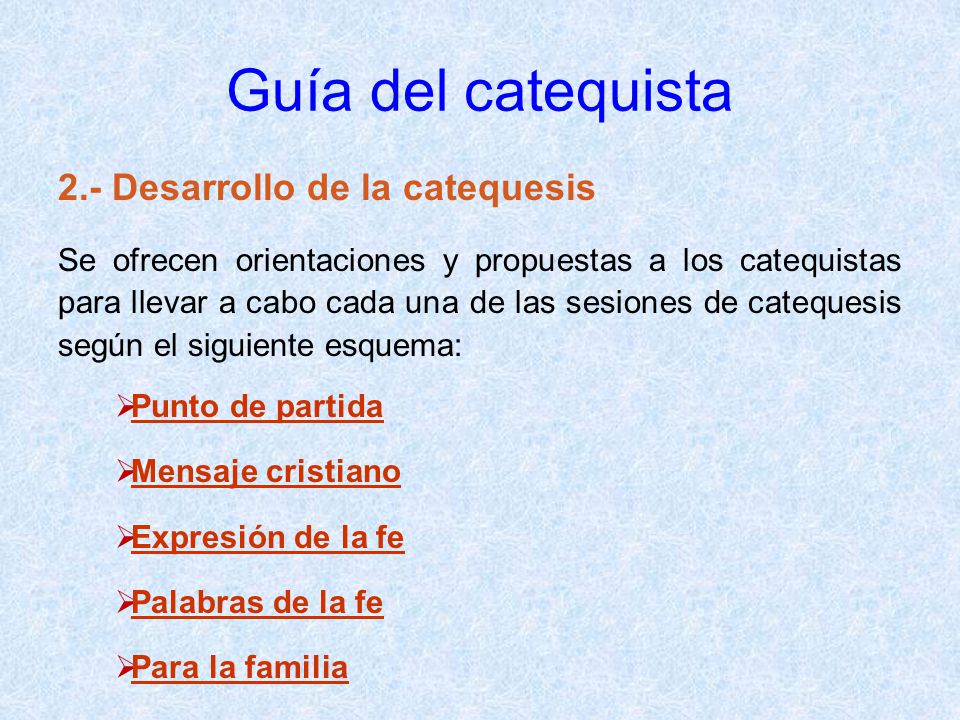 Guía del catequista

2.- Desarrollo de la catequesis

Se ofrecen orientaciones y propuestas a los catequistas para llevar a cabo cada una de las sesiones de catequesis según el siguiente esquema:

➢Punto de partida

➢Mensaje cristiano

➢Expresión de la fe

➢Palabras de la fe

➢Para la familia